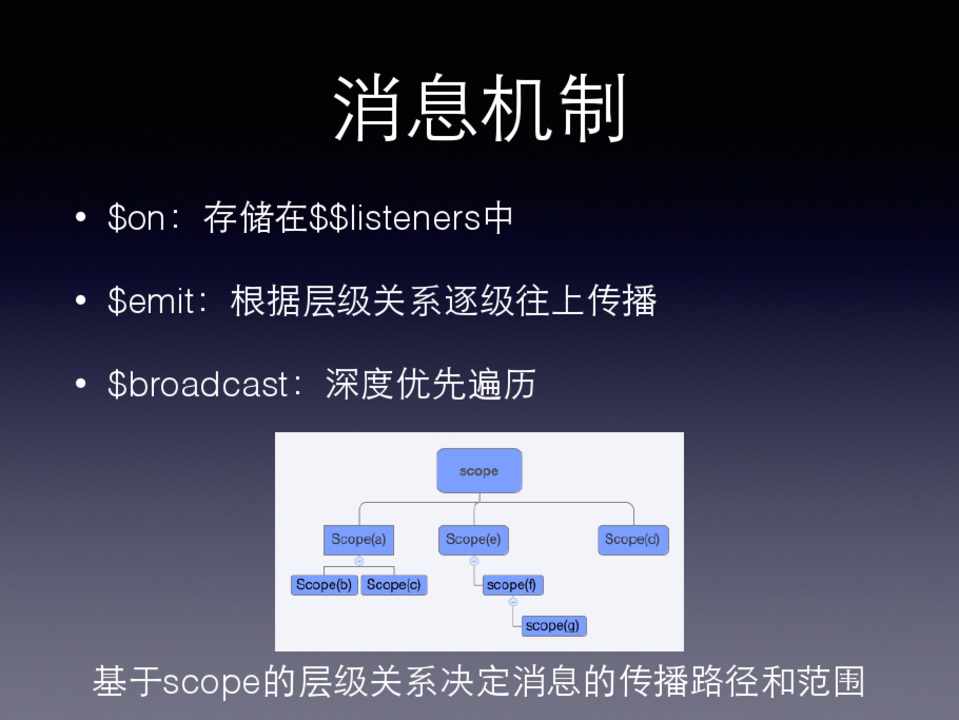 消息机制

• \$on：存储在\$\$listeners中

• \$emit：根据层级关系逐级往上传播

• \$broadcast：深度优先遍历

scope

Scope(a)

Scope(e)

Scope(d)

Scope(b)

Scope(c)

scope(f)

scope(g)

基于scope的层级关系决定消息的传播路径和范围